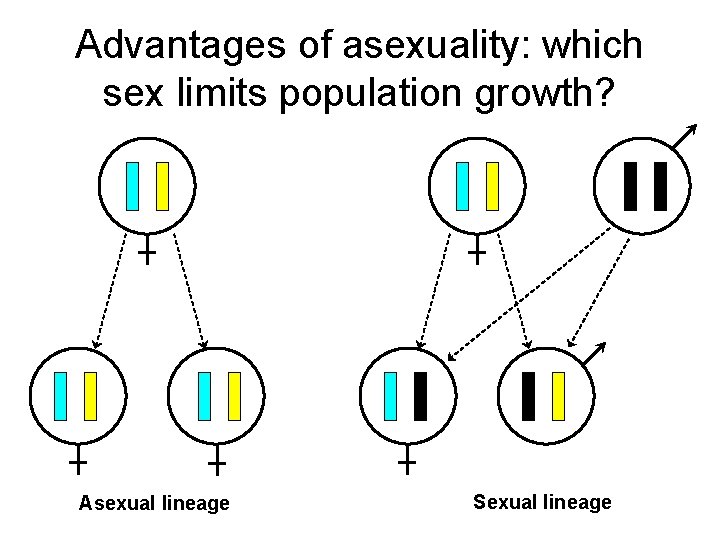 Advantages of asexuality: which sex limits population growth?

Asexual lineage

Sexual lineage